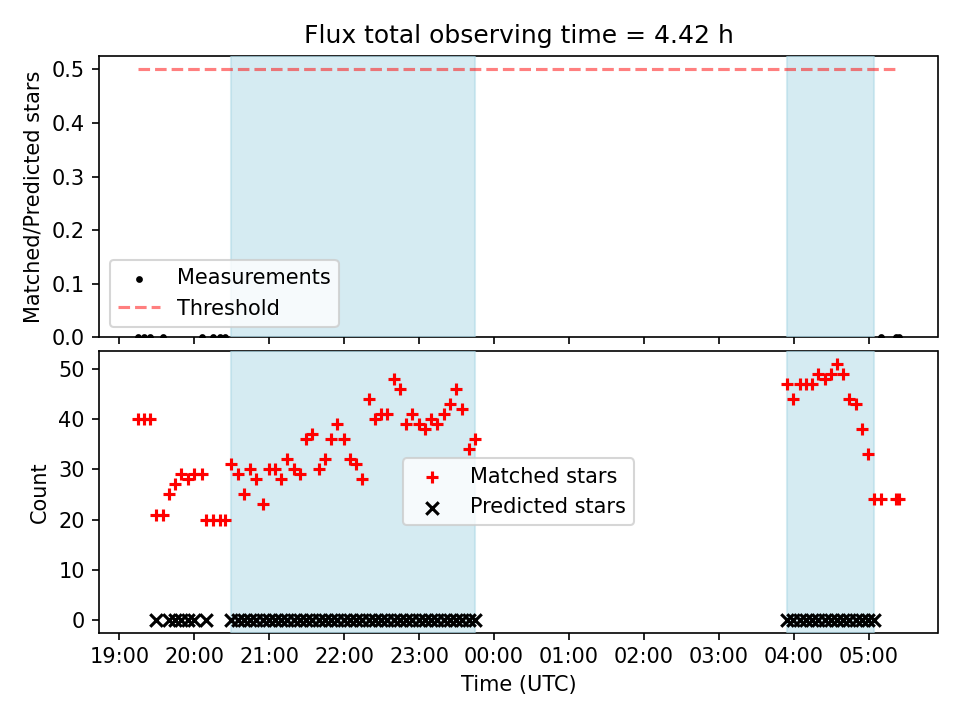 Flux total observing time = 4.42 h

Matched/Predicted stars

0.5
0.4
0.3
0.2
0.1
0.0

Measurements
Threshold

Count

50
40
30
20
10
0

Matched stars
Predicted stars

19:00 20:00 21:00 22:00 23:00 00:00 01:00 02:00 03:00 04:00 05:00

Time (UTC)